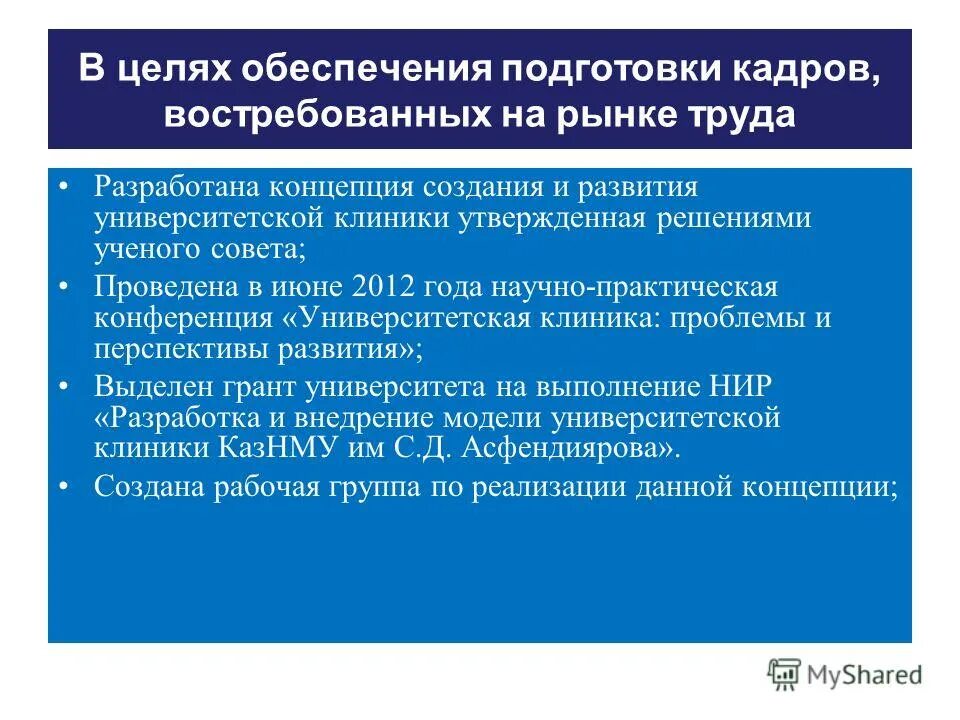 В целях обеспечения подготовки кадров, востребованных на рынке труда

• Разработана концепция создания и развития университетской клиники утвержденная решениями ученого совета;
• Проведена в июне 2012 года научно-практическая конференция «Университетская клиника: проблемы и перспективы развития»;
• Выделен грант университета на выполнение НИР «Разработка и внедрение модели университетской клиники КазНМУ им С.Д. Асфендиярова».
• Создана рабочая группа по реализации данной концепции;

MyShared